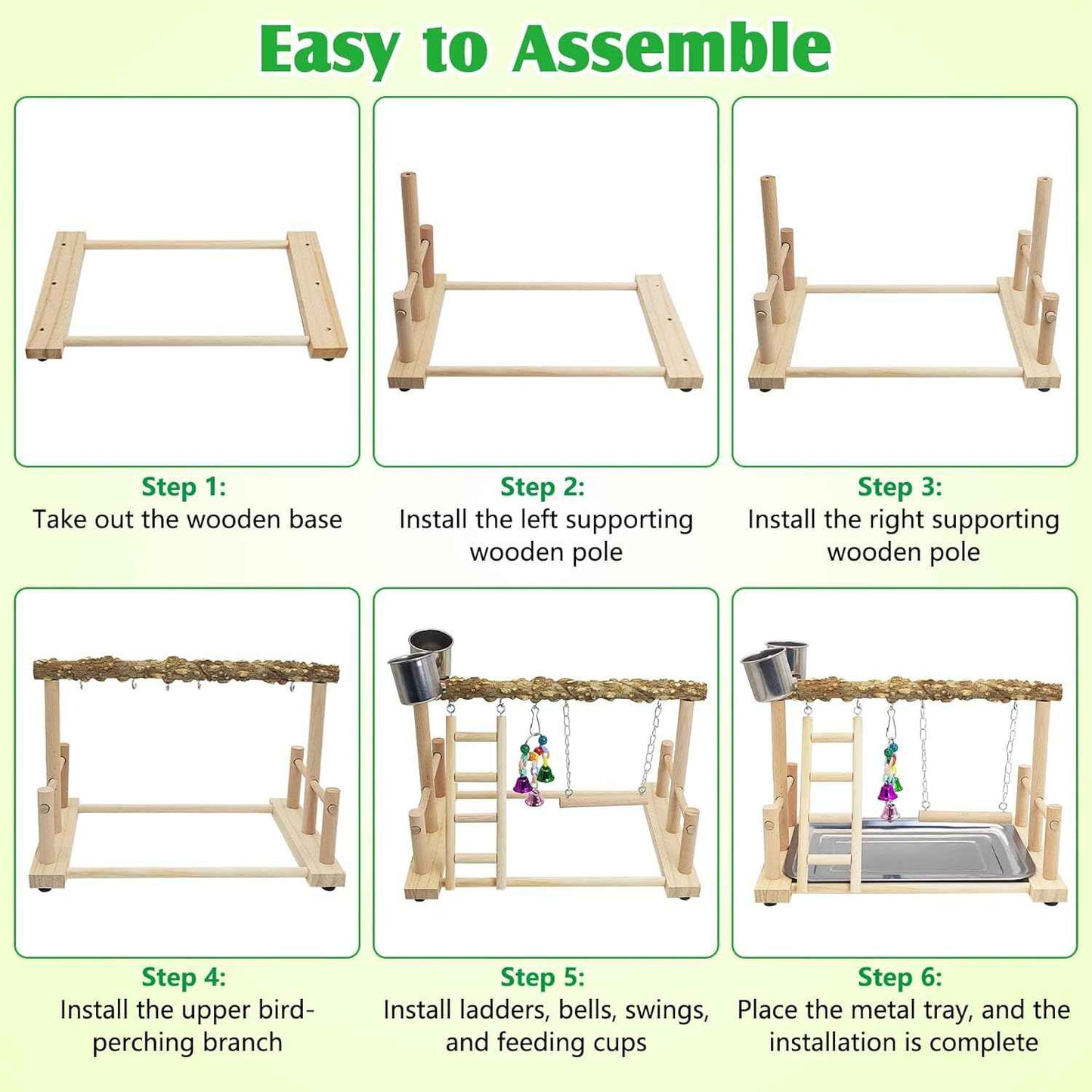 Easy to Assemble

Step 1:
Take out the wooden base

Step 2:
Install the left supporting wooden pole

Step 3:
Install the right supporting wooden pole

Step 4:
Install the upper bird-perching branch

Step 5:
Install ladders, bells, swings, and feeding cups

Step 6:
Place the metal tray, and the installation is complete